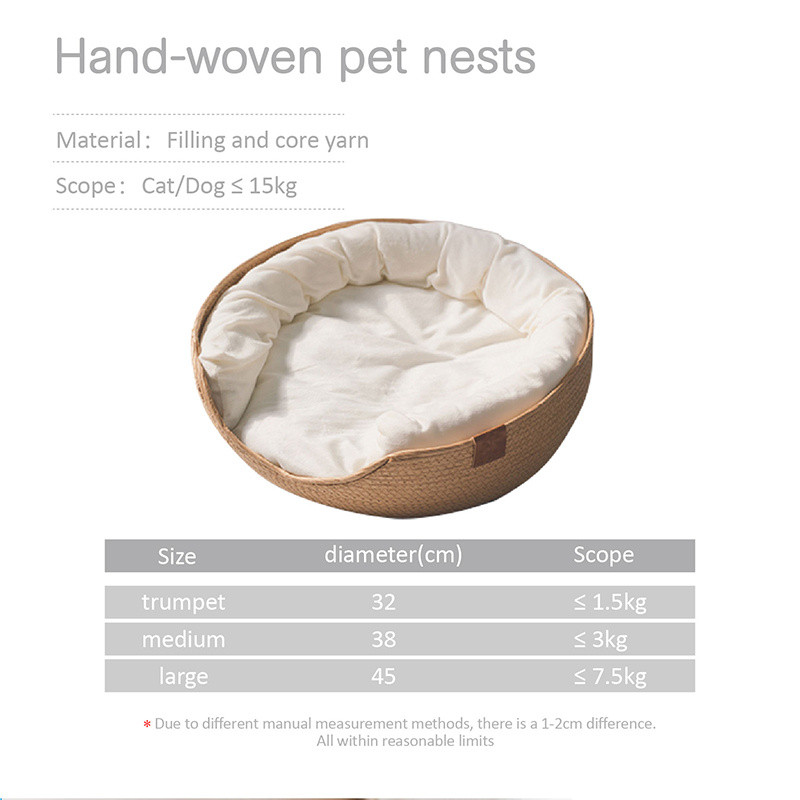 Hand-woven pet nests

Material： Filling and core yarn

Scope： Cat/Dog ≤ 15kg

| Size | diameter(cm) | Scope |
|---|---|---|
| trumpet | 32 | ≤ 1.5kg |
| medium | 38 | ≤ 3kg |
| large | 45 | ≤ 7.5kg |

* Due to different manual measurement methods, there is a 1-2cm difference. All within reasonable limits